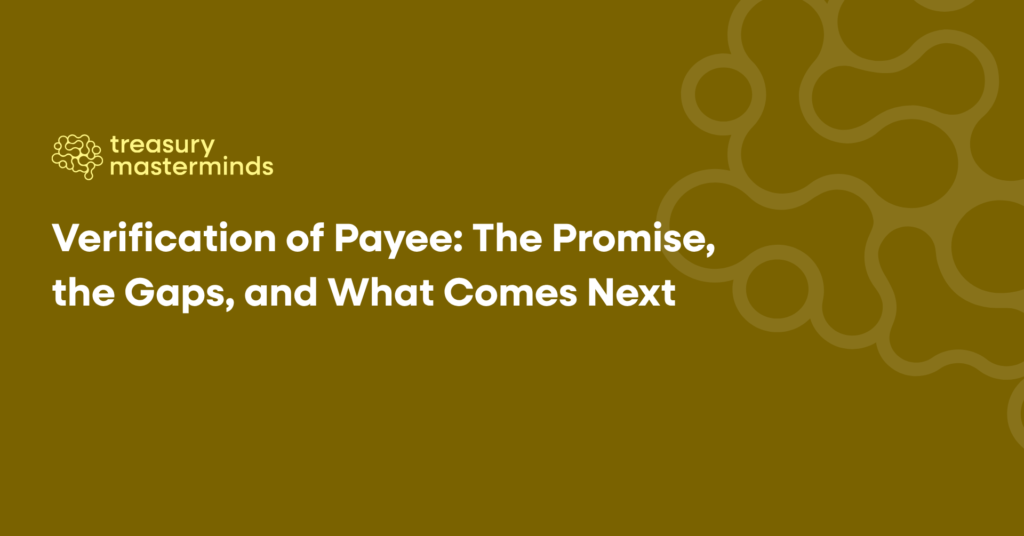 treasury masterminds

Verification of Payee: The Promise, the Gaps, and What Comes Next